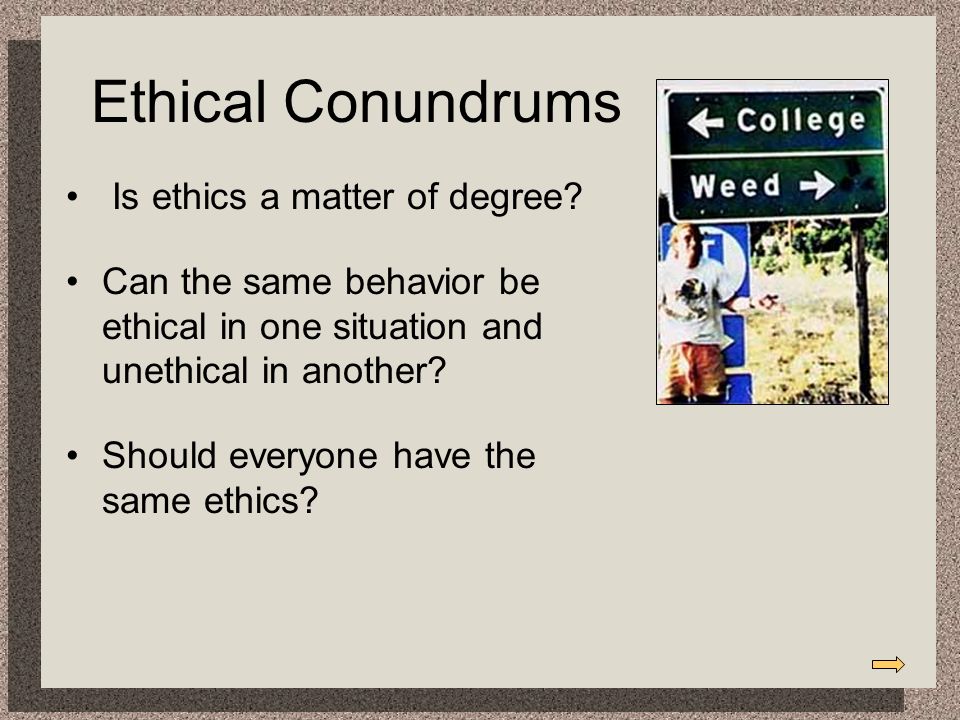 Ethical Conundrums

• Is ethics a matter of degree?

• Can the same behavior be ethical in one situation and unethical in another?

• Should everyone have the same ethics?

College

Weed